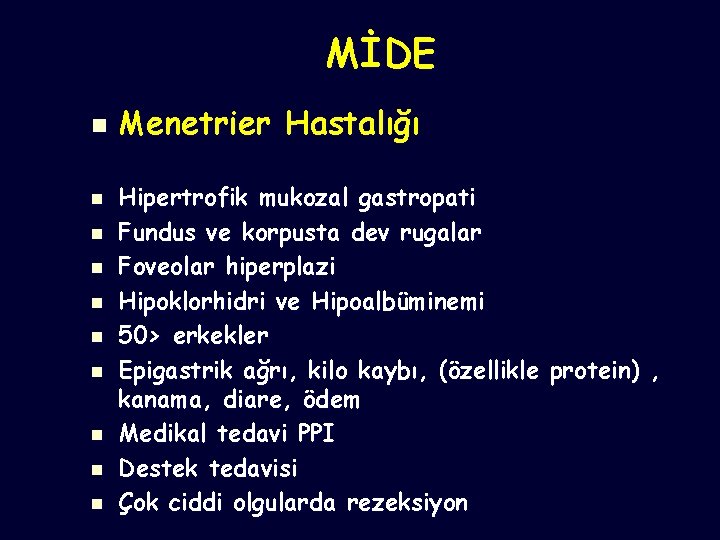 MİDE

- Menetrier Hastalığı

- Hipertrofik mukozal gastropati
- Fundus ve korpusta dev rugalar
- Foveolar hiperplazi
- Hipoklorhidri ve Hipoalbüminemi
- 50> erkekler
- Epigastrik ağrı, kilo kaybı, (özellikle protein) , kanama, diare, ödem
- Medikal tedavi PPI
- Destek tedavisi
- Çok ciddi olgularda rezeksiyon